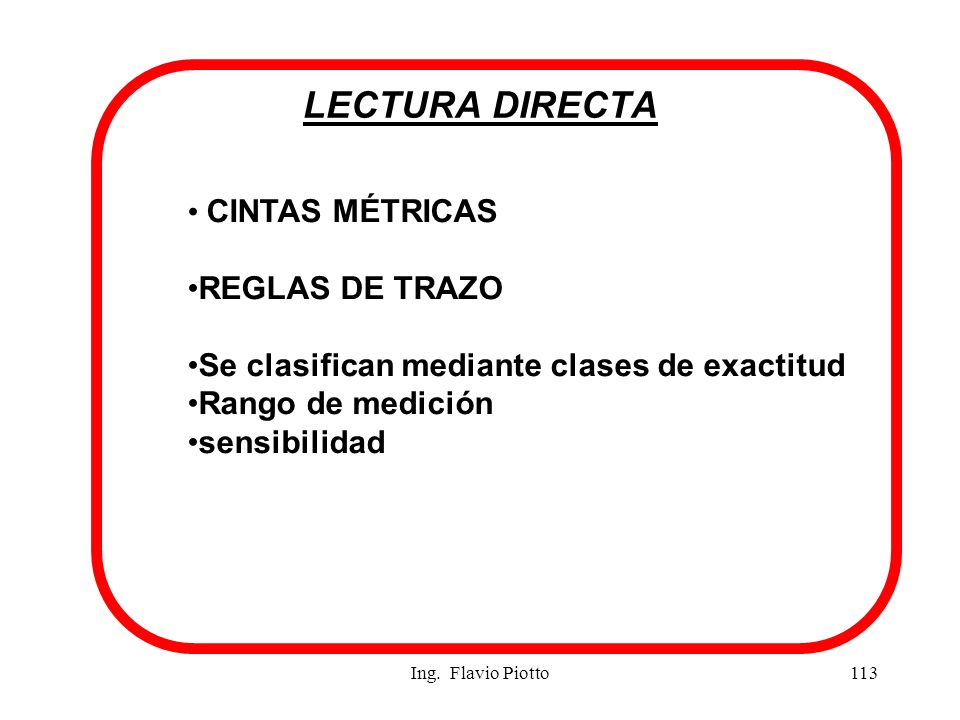 LECTURA DIRECTA

• CINTAS MÉTRICAS

•REGLAS DE TRAZO

•Se clasifican mediante clases de exactitud
•Rango de medición
•sensibilidad

Ing. Flavio Piotto

113